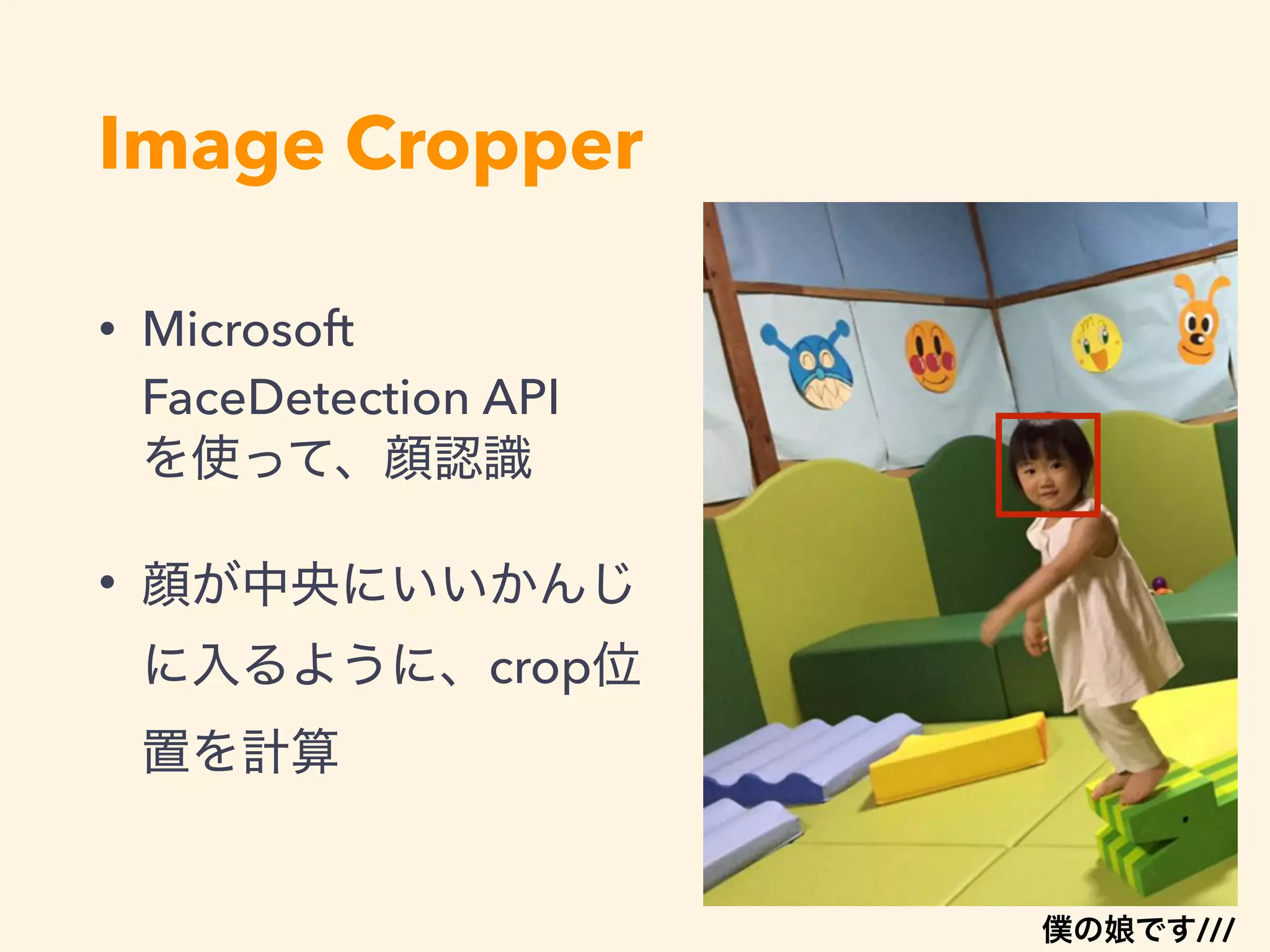 Image Cropper

• Microsoft FaceDetection API を使って、顔認識

• 顔が中央にいいかんじに入るように、crop位置を計算

僕の娘です///